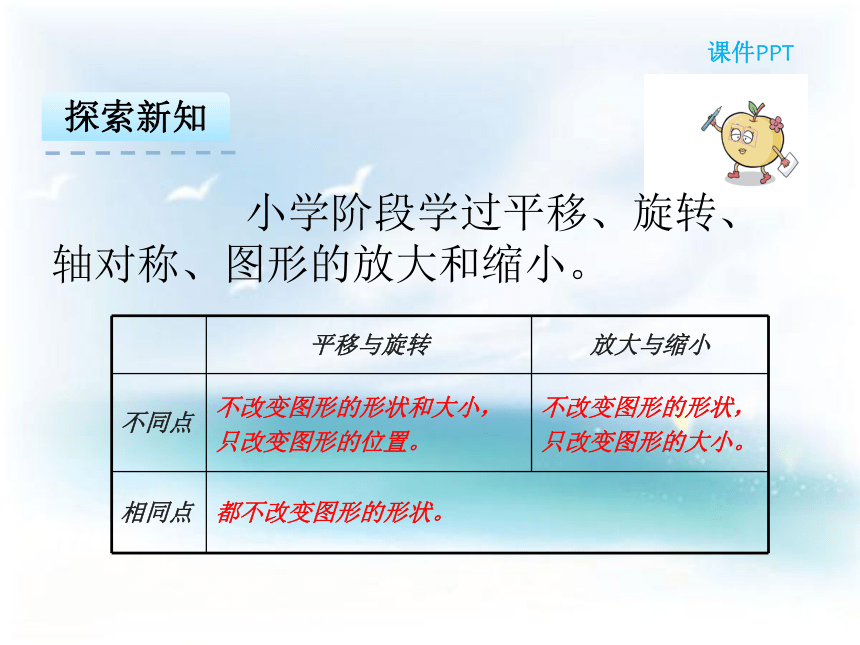 课件PPT

探索新知

小学阶段学过平移、旋转、轴对称、图形的放大和缩小。

| | 平移与旋转 | 放大与缩小 |
|---|---|---|
| 不同点 | 不改变图形的形状和大小，只改变图形的位置。 | 不改变图形的形状，只改变图形的大小。 |
| 相同点 | 都不改变图形的形状。 | |